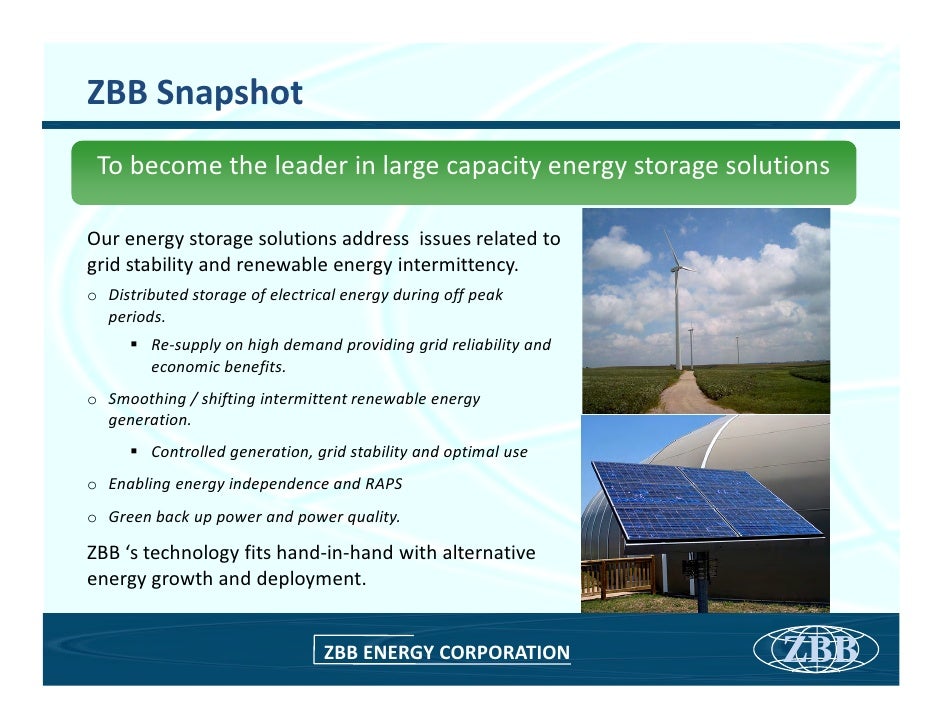 ZBB Snapshot

To become the leader in large capacity energy storage solutions

Our energy storage solutions address  issues related to grid stability and renewable energy intermittency.

o Distributed storage of electrical energy during off peak periods.

▪ Re-supply on high demand providing grid reliability and economic benefits.

o Smoothing / shifting intermittent renewable energy generation.

▪ Controlled generation, grid stability and optimal use

o Enabling energy independence and RAPS

o Green back up power and power quality.

ZBB 's technology fits hand-in-hand with alternative energy growth and deployment.

ZBB ENERGY CORPORATION

ZBB